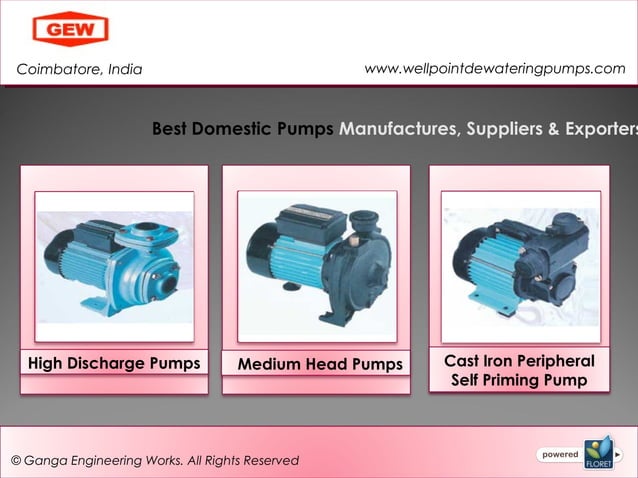 GEW

Coimbatore, India

www.wellpointdewateringpumps.com

Best Domestic Pumps Manufactures, Suppliers & Exporters

High Discharge Pumps

Medium Head Pumps

Cast Iron Peripheral Self Priming Pump

© Ganga Engineering Works. All Rights Reserved

powered FLORET